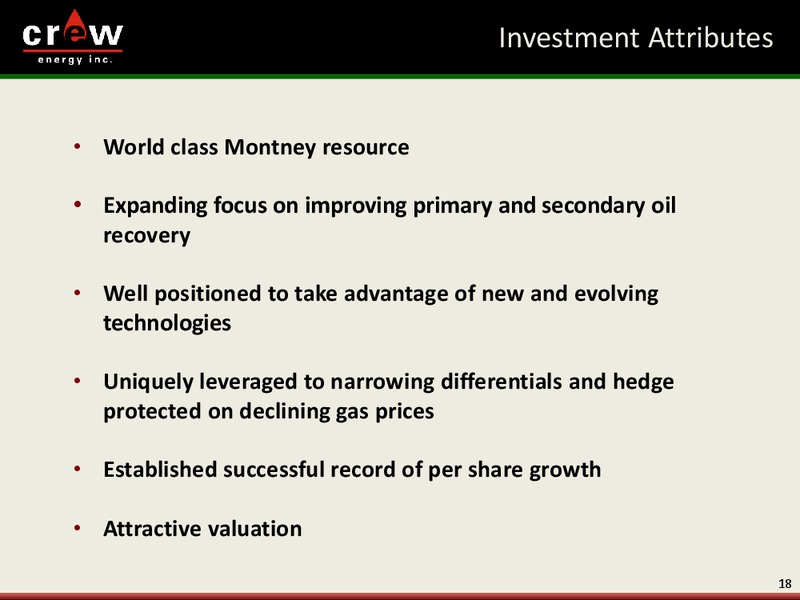 crew
energy inc.

Investment Attributes

• World class Montney resource

• Expanding focus on improving primary and secondary oil recovery

• Well positioned to take advantage of new and evolving technologies

• Uniquely leveraged to narrowing differentials and hedge protected on declining gas prices

• Established successful record of per share growth

• Attractive valuation

18